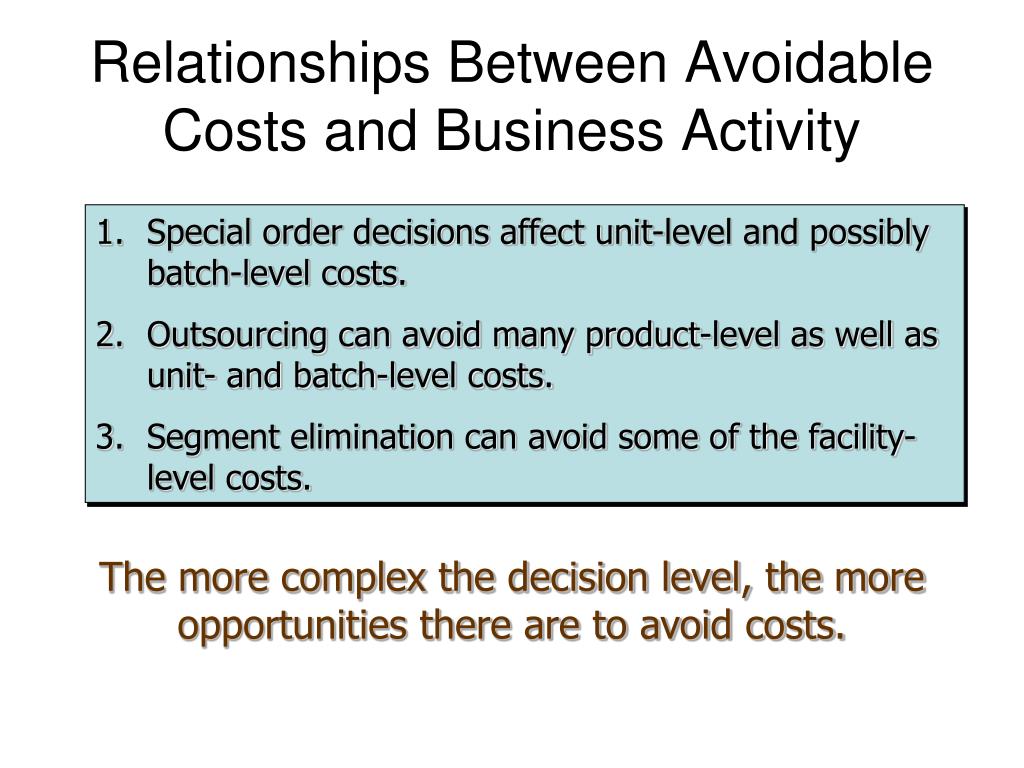 Relationships Between Avoidable Costs and Business Activity

1. Special order decisions affect unit-level and possibly batch-level costs.
2. Outsourcing can avoid many product-level as well as unit- and batch-level costs.
3. Segment elimination can avoid some of the facility-level costs.

The more complex the decision level, the more opportunities there are to avoid costs.